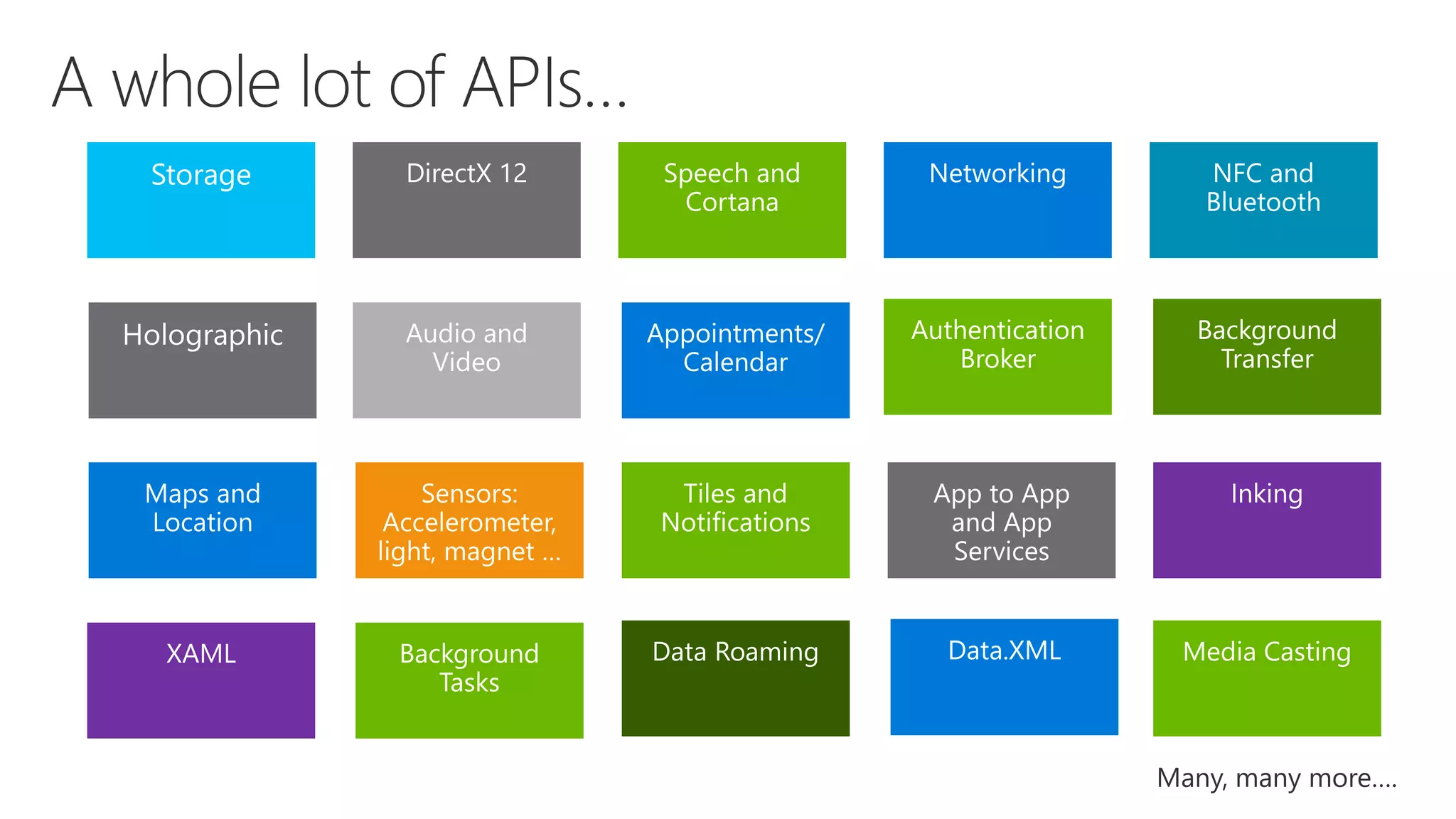 A whole lot of APIs…

Storage

DirectX 12

Speech and Cortana

Networking

NFC and Bluetooth

Holographic

Audio and Video

Appointments/ Calendar

Authentication Broker

Background Transfer

Maps and Location

Sensors: Accelerometer, light, magnet …

Tiles and Notifications

App to App and App Services

Inking

XAML

Background Tasks

Data Roaming

Data.XML

Media Casting

Many, many more….